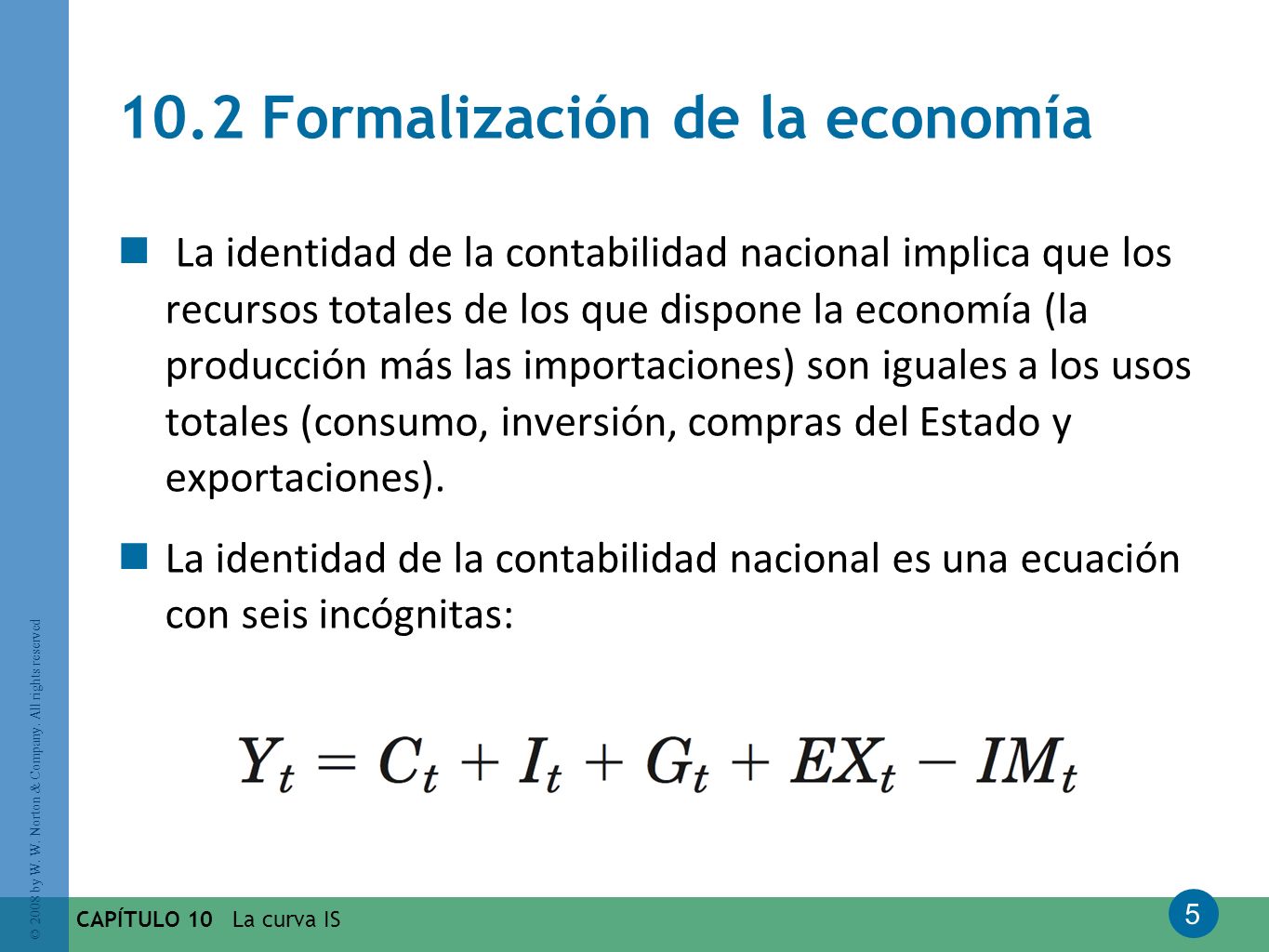 10.2 Formalización de la economía

La identidad de la contabilidad nacional implica que los recursos totales de los que dispone la economía (la producción más las importaciones) son iguales a los usos totales (consumo, inversión, compras del Estado y exportaciones).

La identidad de la contabilidad nacional es una ecuación con seis incógnitas:

$Y_t = C_t + I_t + G_t + EX_t - IM_t$

© 2008 by W. W. Norton & Company. All rights reserved

CAPÍTULO 10 La curva IS

5